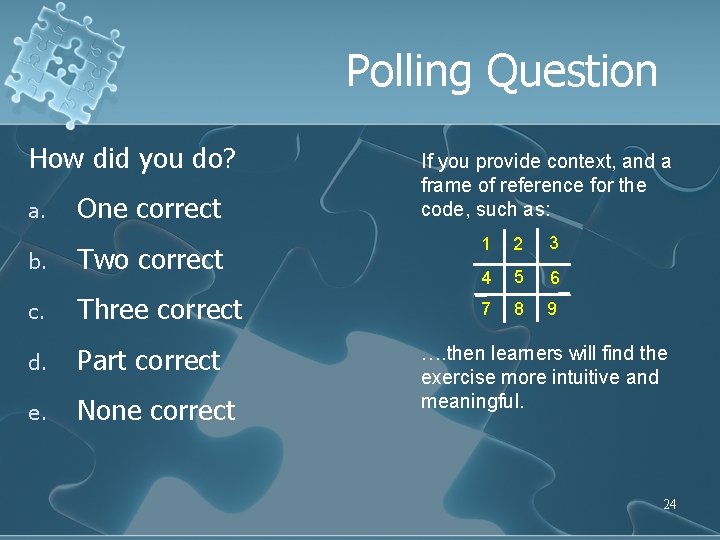 Polling Question

How did you do?

a. One correct

b. Two correct

c. Three correct

d. Part correct

e. None correct

If you provide context, and a frame of reference for the code, such as:

| 1 | 2 | 3 |
|---|---|---|
| 4 | 5 | 6 |
| 7 | 8 | 9 |

….then learners will find the exercise more intuitive and meaningful.

24